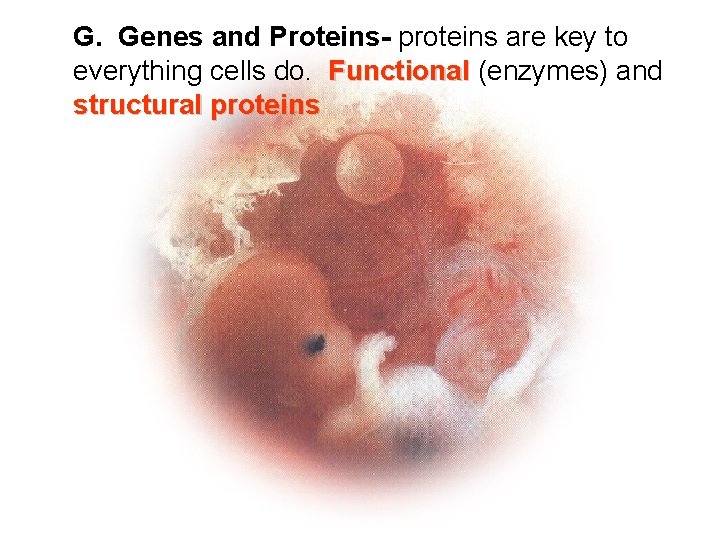 G. Genes and Proteins- proteins are key to everything cells do. Functional (enzymes) and structural proteins